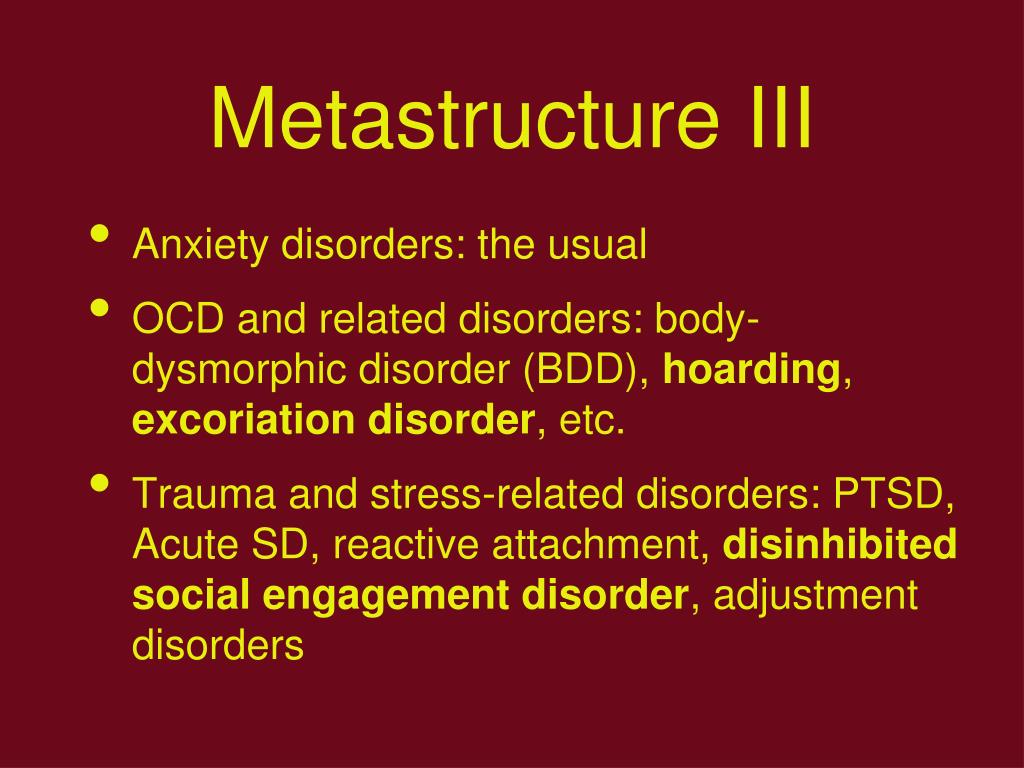 Metastructure III

• Anxiety disorders: the usual

• OCD and related disorders: body-dysmorphic disorder (BDD), hoarding, excoriation disorder, etc.

• Trauma and stress-related disorders: PTSD, Acute SD, reactive attachment, disinhibited social engagement disorder, adjustment disorders